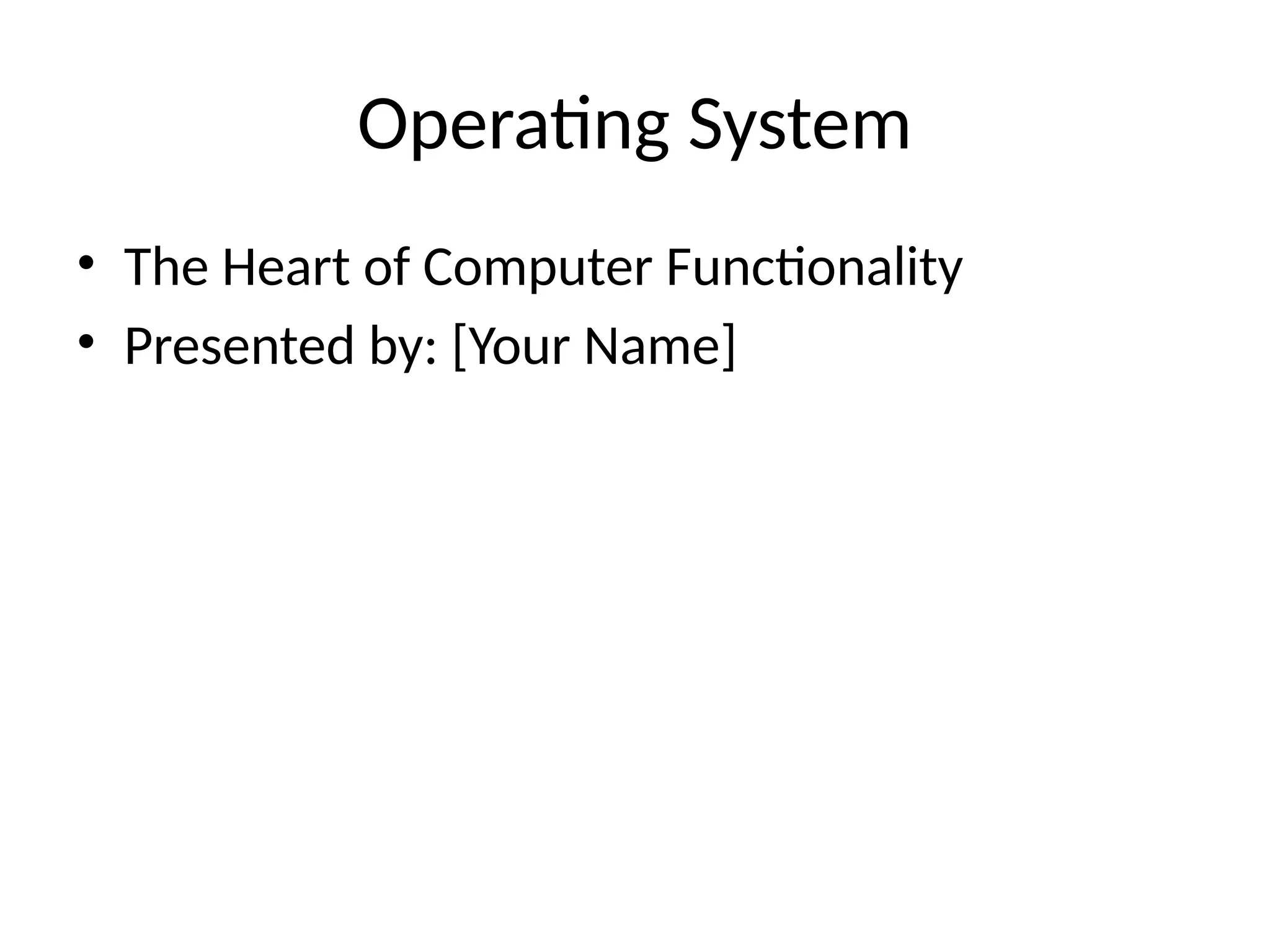 Operating System

• The Heart of Computer Functionality
• Presented by: [Your Name]